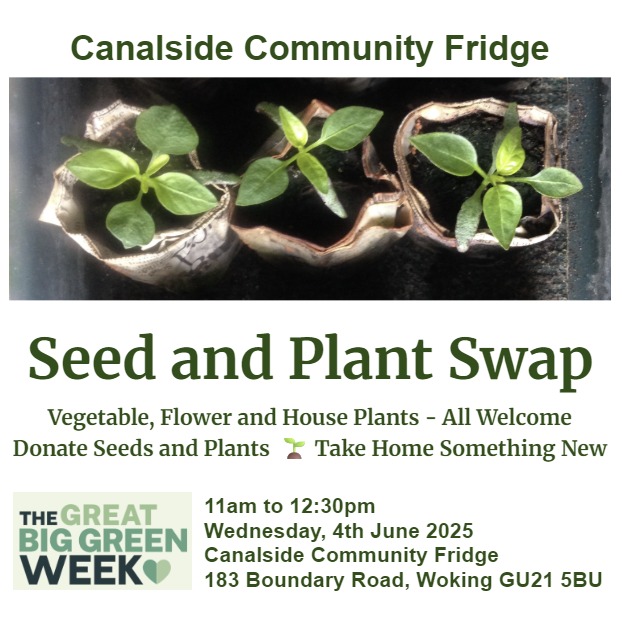 Canalside Community Fridge

Seed and Plant Swap

Vegetable, Flower and House Plants - All Welcome
Donate Seeds and Plants 🌱 Take Home Something New

THE GREAT BIG GREEN WEEK

11am to 12:30pm
Wednesday, 4th June 2025
Canalside Community Fridge
183 Boundary Road, Woking GU21 5BU